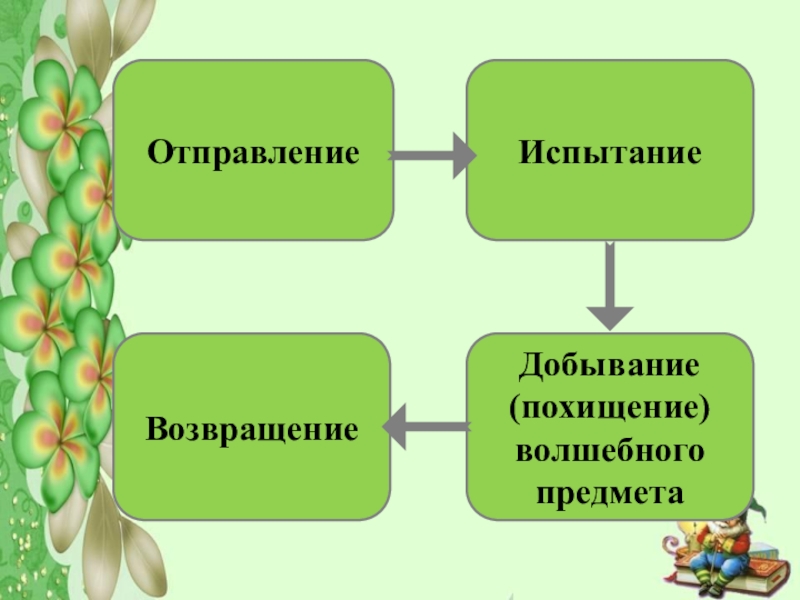 Отправление

Испытание

Добывание (похищение) волшебного предмета

Возвращение